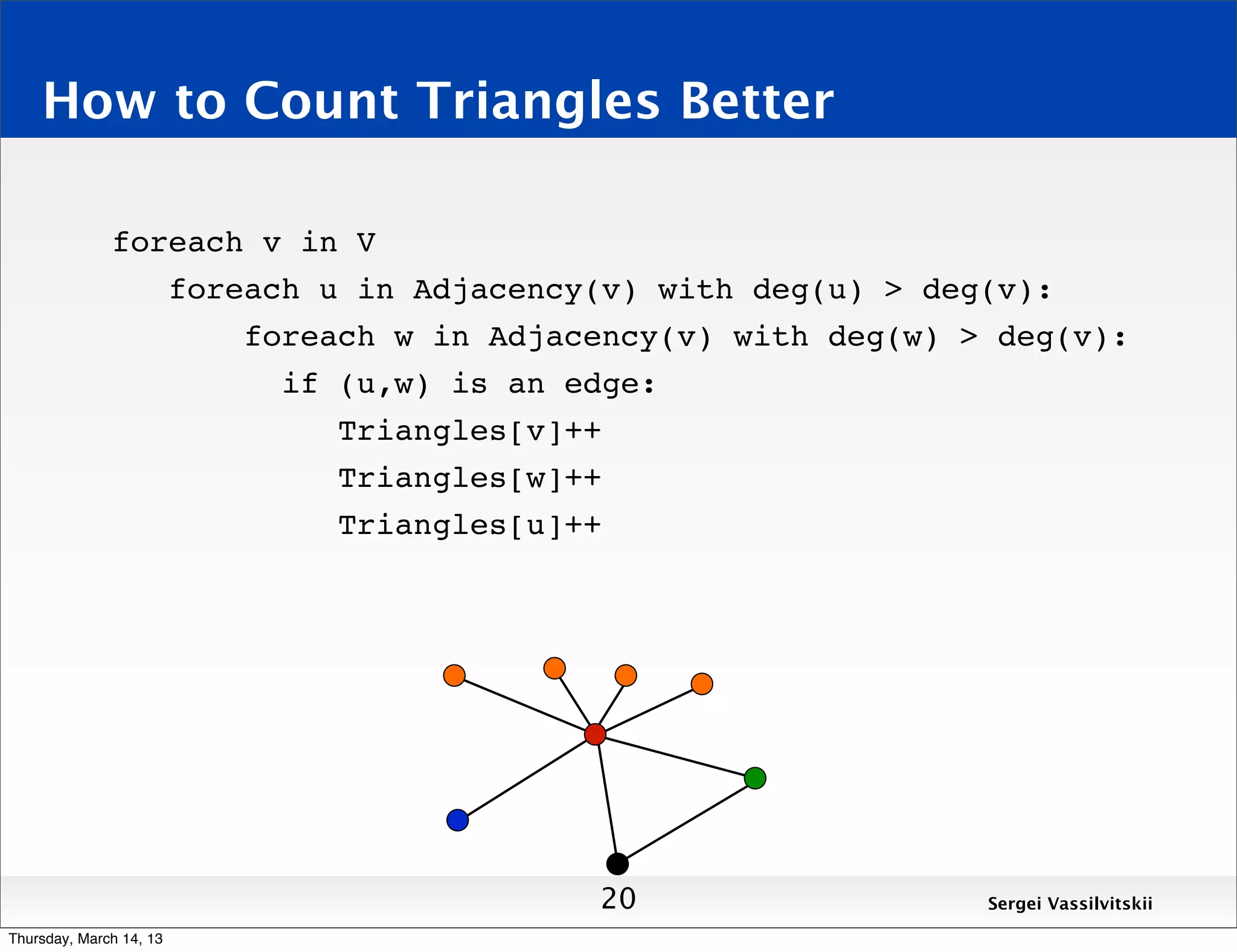 How to Count Triangles Better

foreach v in V
foreach u in Adjacency(v) with deg(u) > deg(v):
foreach w in Adjacency(v) with deg(w) > deg(v):
if (u,w) is an edge:
Triangles[v]++
Triangles[w]++
Triangles[u]++

20

Sergei Vassilvitskii

Thursday, March 14, 13